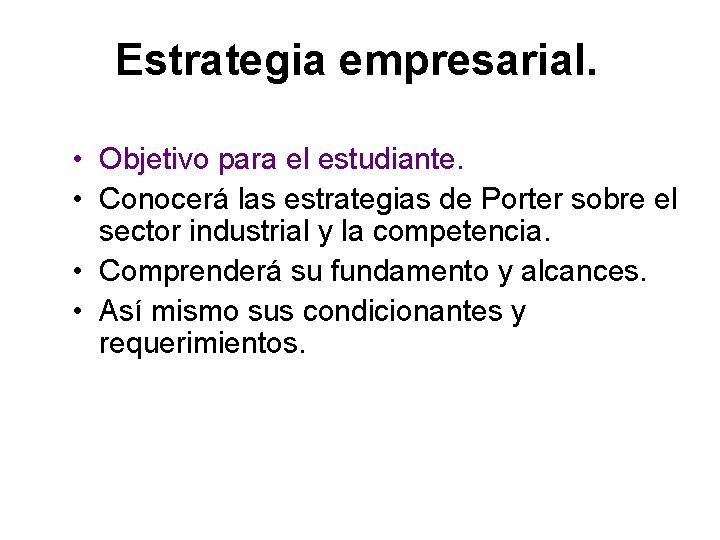 Estrategia empresarial.

• Objetivo para el estudiante.
• Conocerá las estrategias de Porter sobre el sector industrial y la competencia.
• Comprenderá su fundamento y alcances.
• Así mismo sus condicionantes y requerimientos.